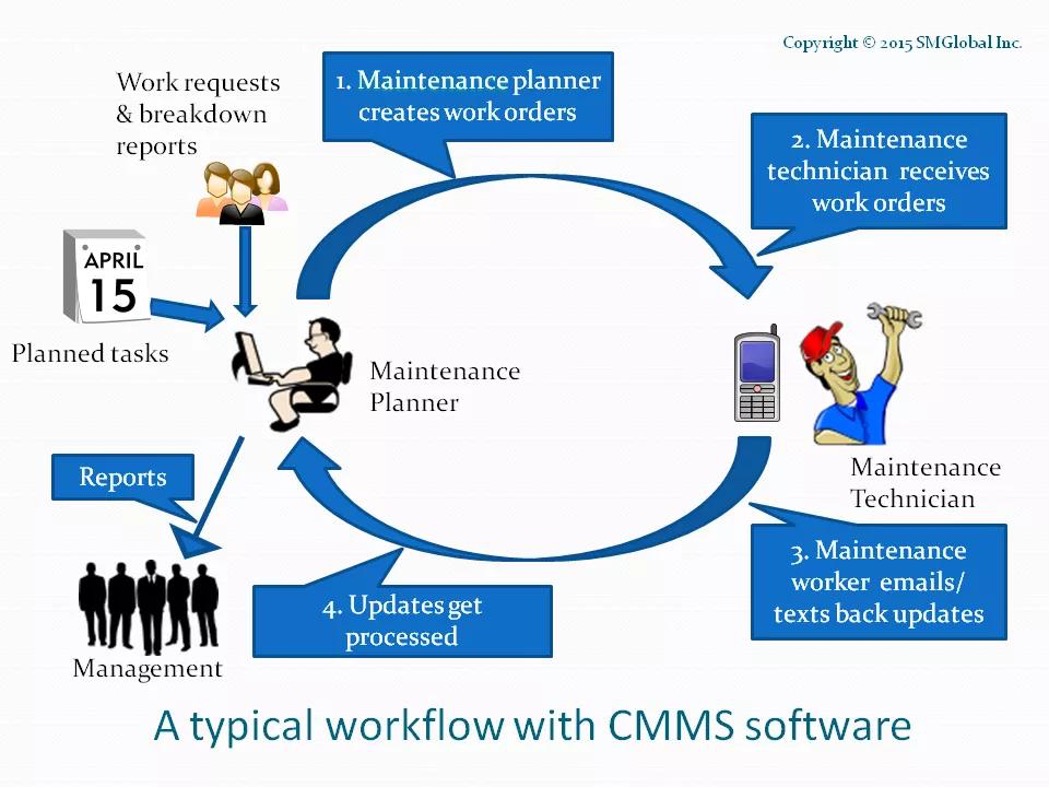 Copyright © 2015 SMGlobal Inc.

Work requests & breakdown reports

1. Maintenance planner creates work orders

2. Maintenance technician receives work orders

APRIL 15

Planned tasks

Maintenance Planner

Maintenance Technician

Reports

3. Maintenance worker emails/ texts back updates

4. Updates get processed

Management

A typical workflow with CMMS software